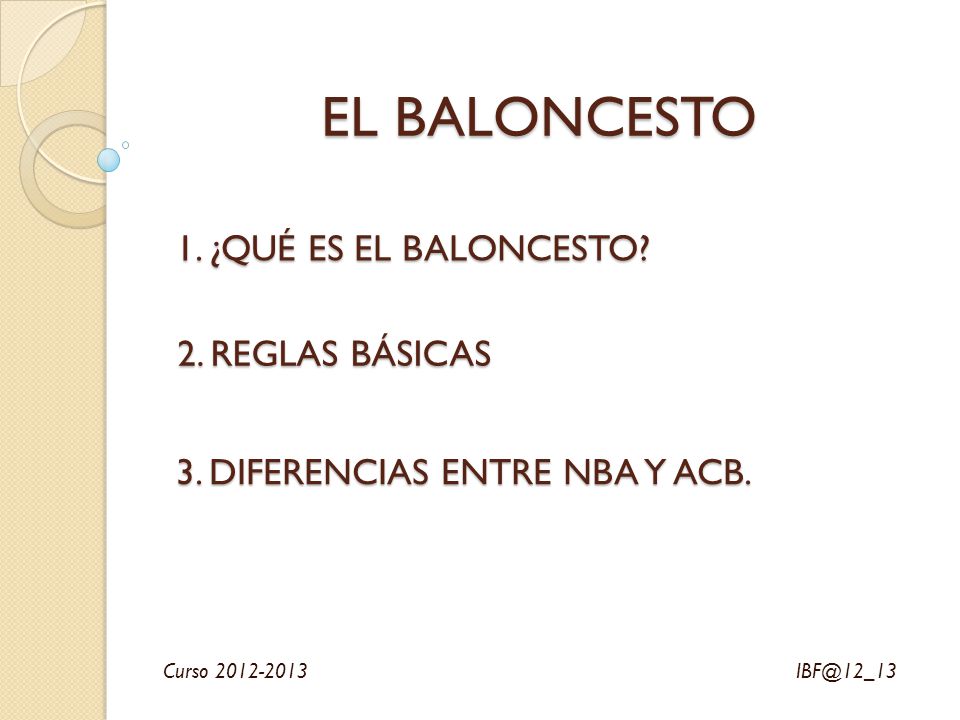 EL BALONCESTO

1. ¿QUÉ ES EL BALONCESTO?

2. REGLAS BÁSICAS

3. DIFERENCIAS ENTRE NBA Y ACB.

Curso 2012-2013

IBF@12_13